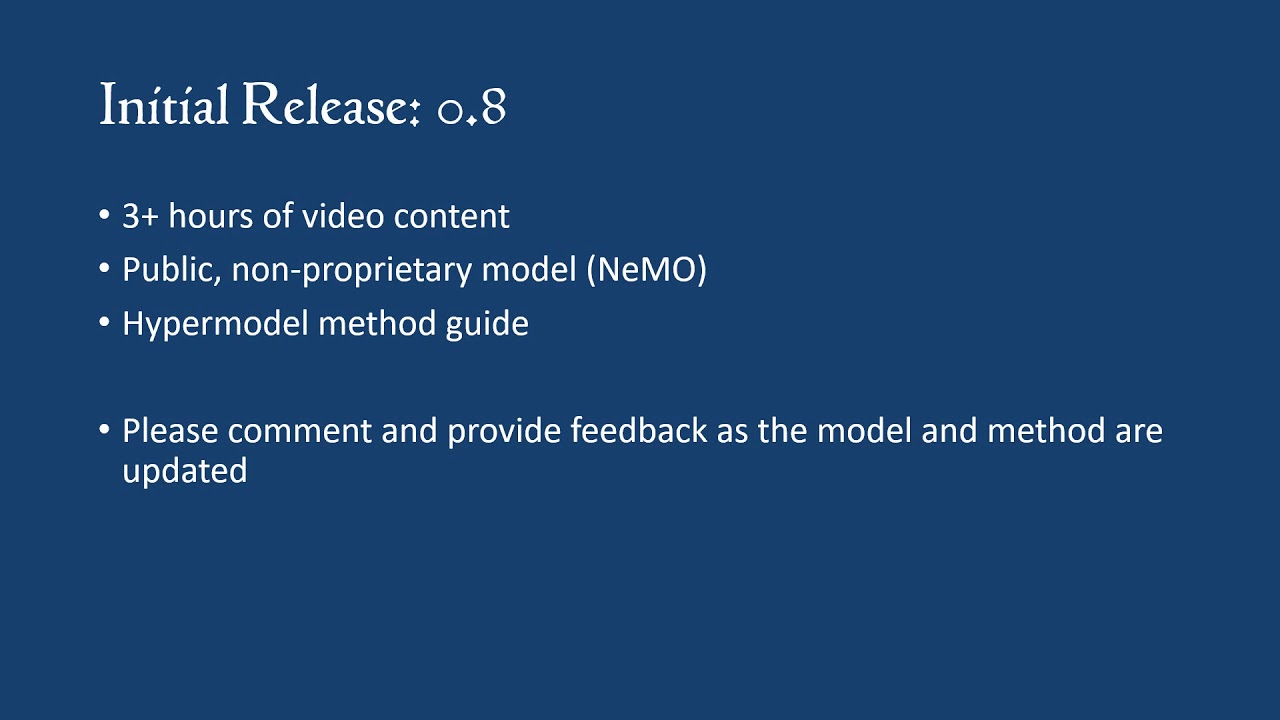 Initial Release: 0.8

• 3+ hours of video content
• Public, non-proprietary model (NeMO)
• Hypermodel method guide

• Please comment and provide feedback as the model and method are updated